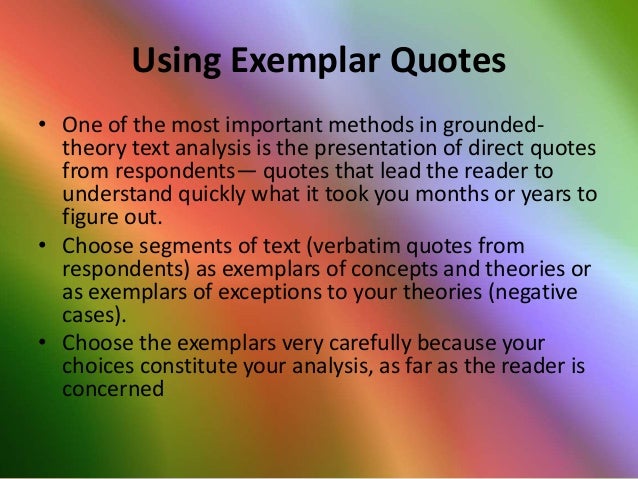 Using Exemplar Quotes

• One of the most important methods in grounded-theory text analysis is the presentation of direct quotes from respondents— quotes that lead the reader to understand quickly what it took you months or years to figure out.

• Choose segments of text (verbatim quotes from respondents) as exemplars of concepts and theories or as exemplars of exceptions to your theories (negative cases).

• Choose the exemplars very carefully because your choices constitute your analysis, as far as the reader is concerned